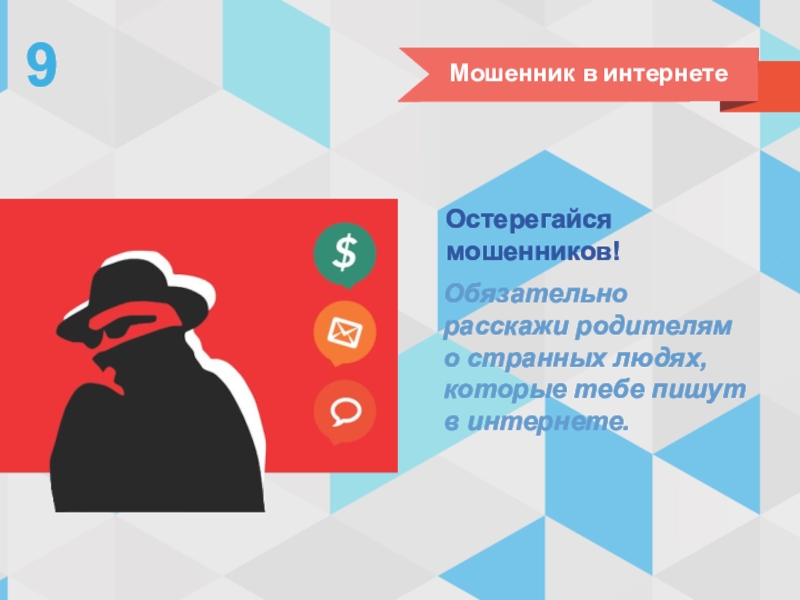 9

Мошенник в интернете

$

Остерегайся мошенников!

Обязательно расскажи родителям о странных людях, которые тебе пишут в интернете.